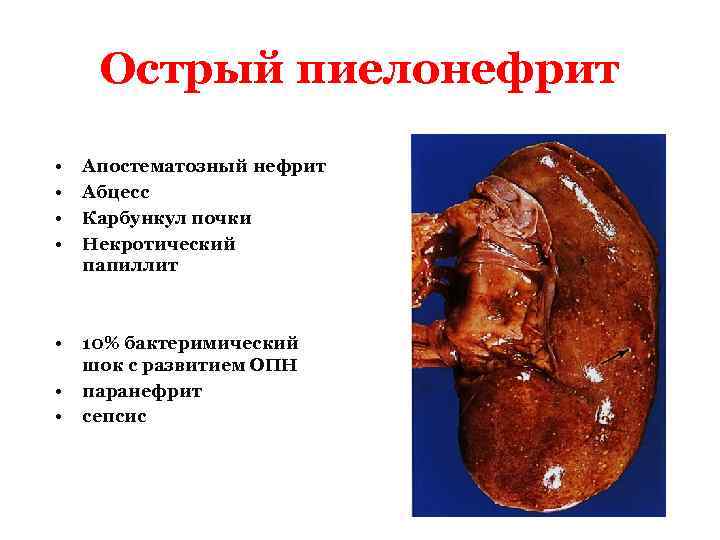 Острый пиелонефрит

• Апостематозный нефрит
• Абцесс
• Карбункул почки
• Некротический папиллит

• 10% бактеримический шок с развитием ОПН
• паранефрит
• сепсис